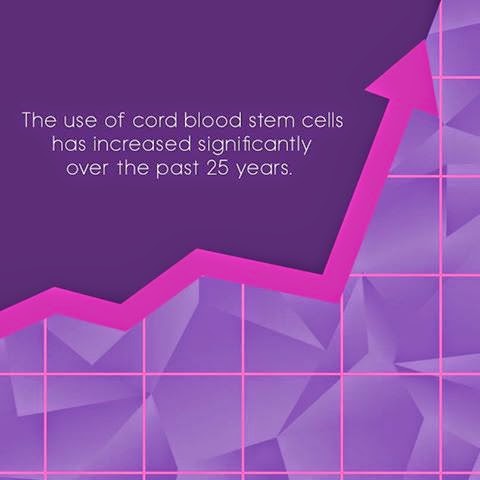 The use of cord blood stem cells has increased significantly over the past 25 years.